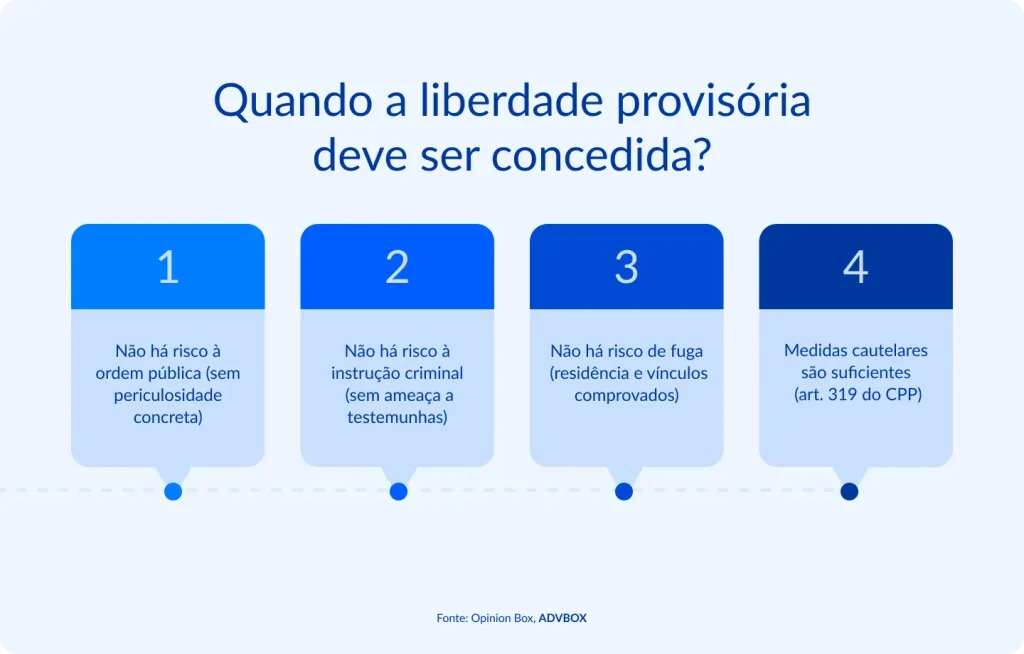 Quando a liberdade provisória deve ser concedida?

1

Não há risco à ordem pública (sem periculosidade concreta)

2

Não há risco à instrução criminal (sem ameaça a testemunhas)

3

Não há risco de fuga (residência e vínculos comprovados)

4

Medidas cautelares são suficientes (art. 319 do CPP)

Fonte: Opinion Box, ADVBOX